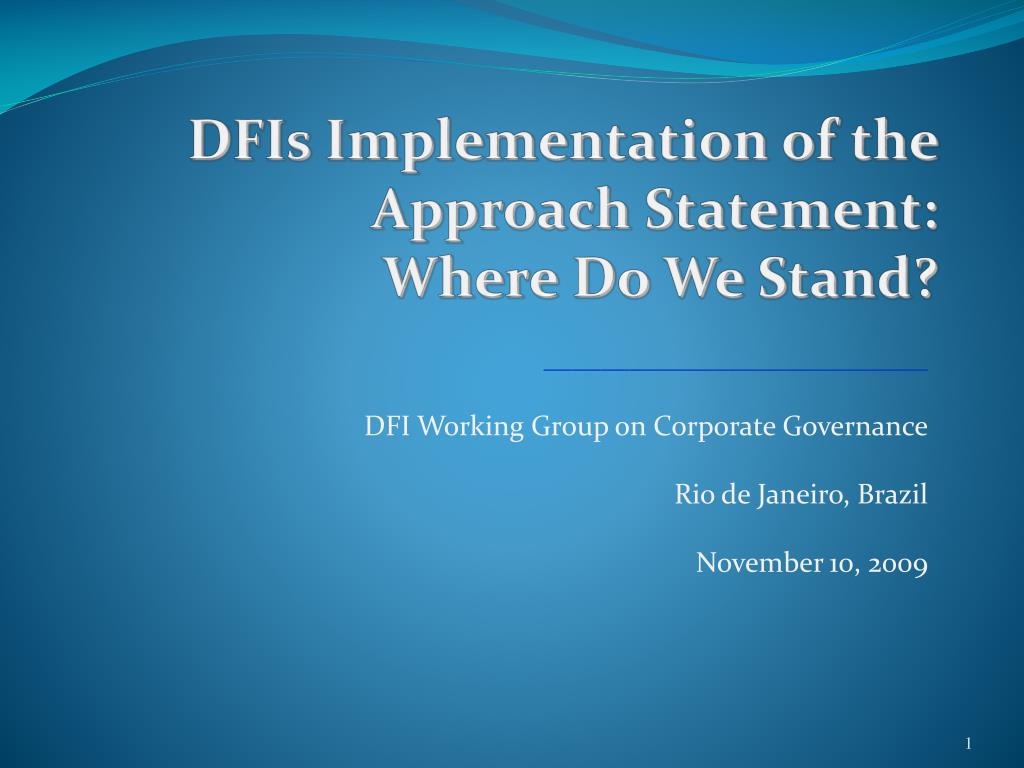 DFIs Implementation of the Approach Statement:
Where Do We Stand?

DFI Working Group on Corporate Governance

Rio de Janeiro, Brazil

November 10, 2009

1